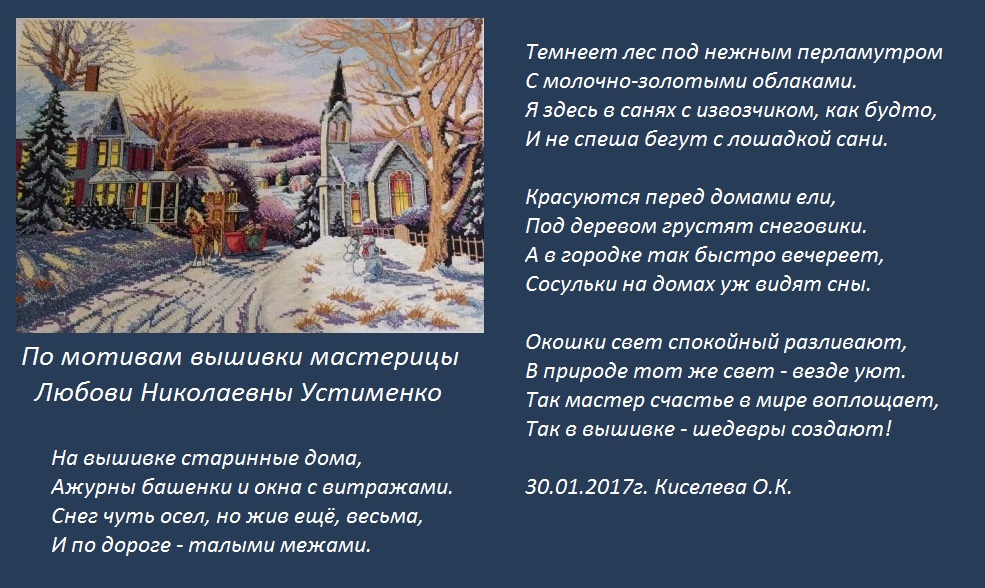 По мотивам вышивки мастерицы
Любови Николаевны Устименко

На вышивке старинные дома,
Ажурны башенки и окна с витражами.
Снег чуть осел, но жив ещё, весьма,
И по дороге - талыми межами.

Темнеет лес под нежным перламутром
С молочно-золотыми облаками.
Я здесь в санях с извозчиком, как будто,
И не спеша бегут с лошадкой сани.

Красуются перед домами ели,
Под деревом грустят снеговики.
А в городке так быстро вечереет,
Сосульки на домах уж видят сны.

Окошки свет спокойный разливают,
В природе тот же свет - везде уют.
Так мастер счастье в мире воплощает,
Так в вышивке - шедевры создают!

30.01.2017г. Киселева О.К.